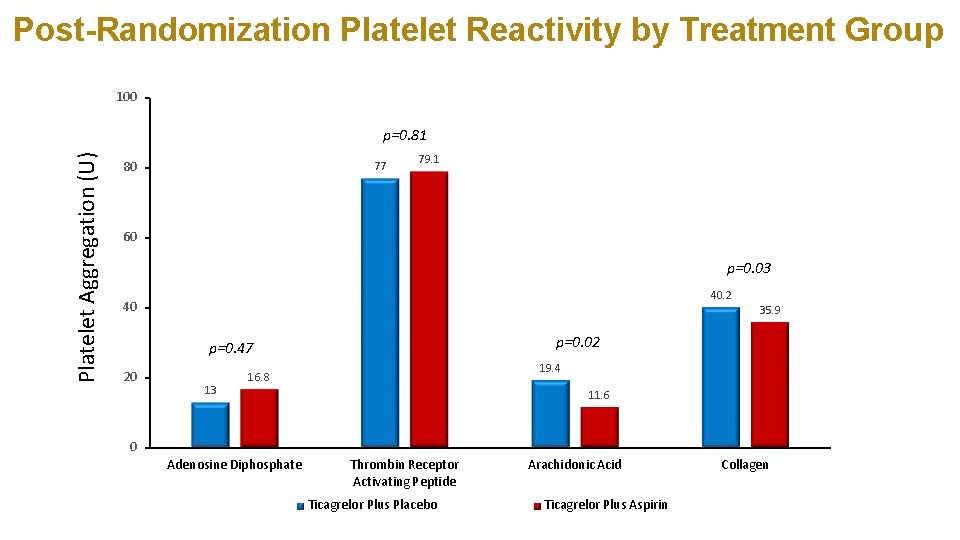 Post-Randomization Platelet Reactivity by Treatment Group

Platelet Aggregation (U)

100
80
60
40
20
0

p=0.47
13
16.8

p=0.81
77
79.1

p=0.02
19.4
11.6

p=0.03
40.2
35.9

Adenosine Diphosphate
Thrombin Receptor Activating Peptide
Arachidonic Acid
Collagen

Ticagrelor Plus Placebo
Ticagrelor Plus Aspirin